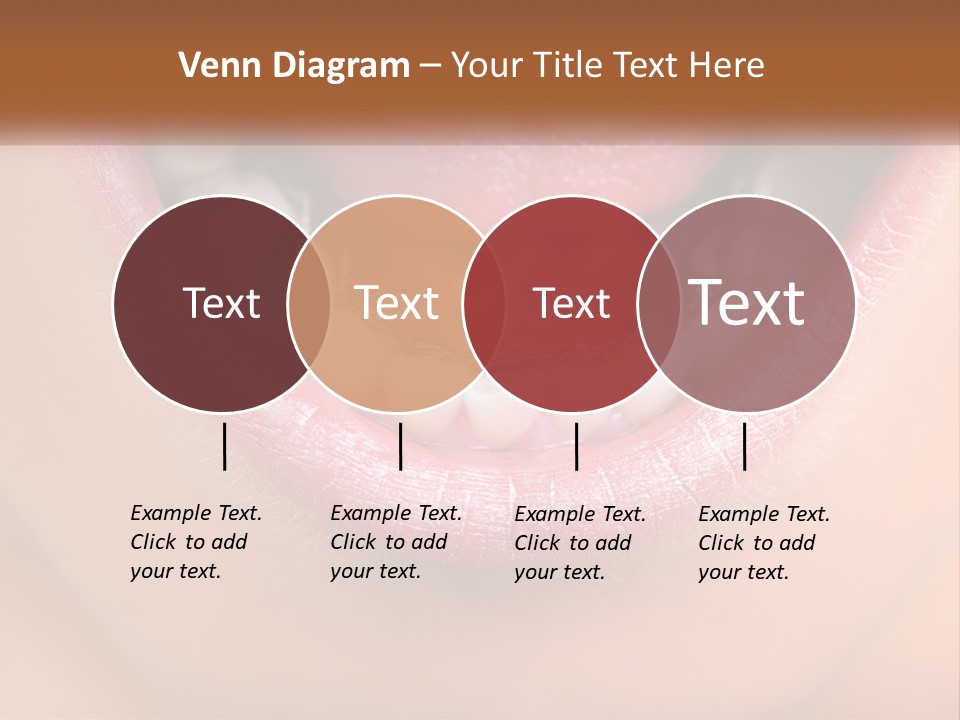 Venn Diagram – Your Title Text Here

Text

Text

Text

Text

Example Text. Click to add your text.

Example Text. Click to add your text.

Example Text. Click to add your text.

Example Text. Click to add your text.